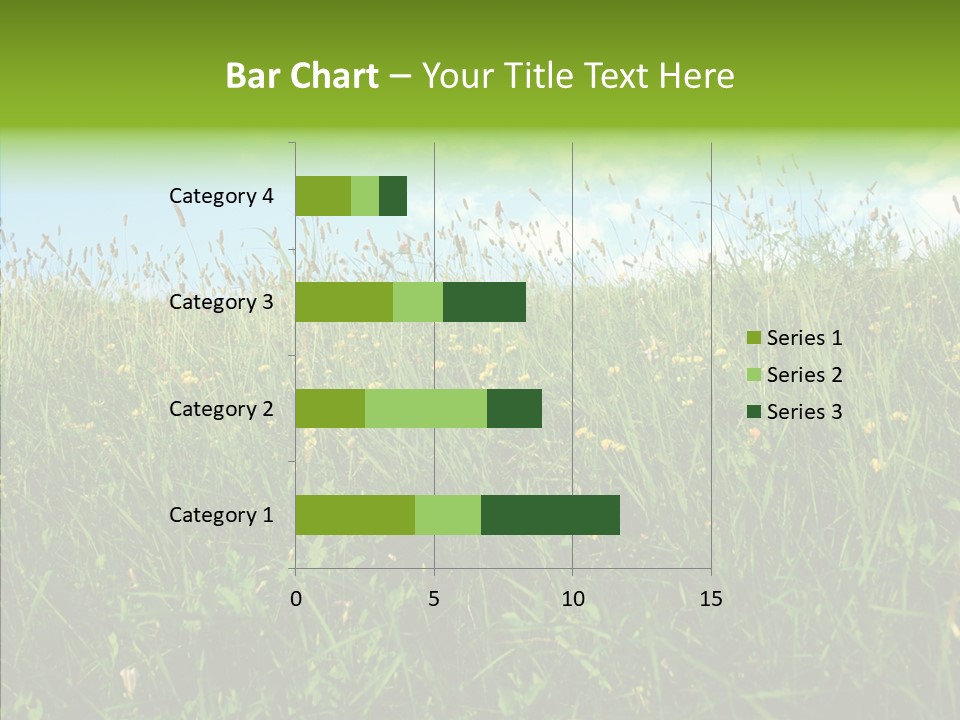 Bar Chart – Your Title Text Here

Category 4
Category 3
Category 2
Category 1

0
5
10
15

Series 1
Series 2
Series 3